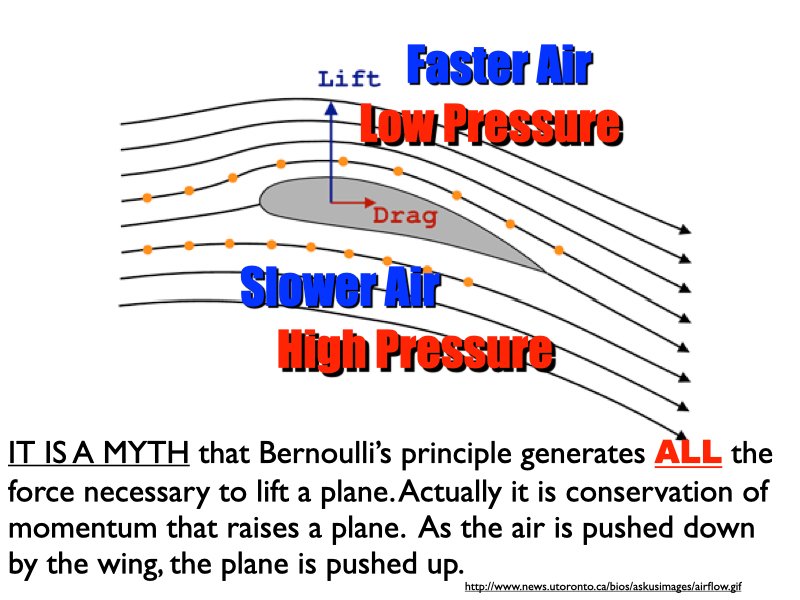 Lift

Faster Air

Low Pressure

Drag

Slower Air

High Pressure

IT IS A MYTH that Bernoulli's principle generates ALL the force necessary to lift a plane. Actually it is conservation of momentum that raises a plane. As the air is pushed down by the wing, the plane is pushed up.

http://www.news.utoronto.ca/bios/askusimages/airflow.gif